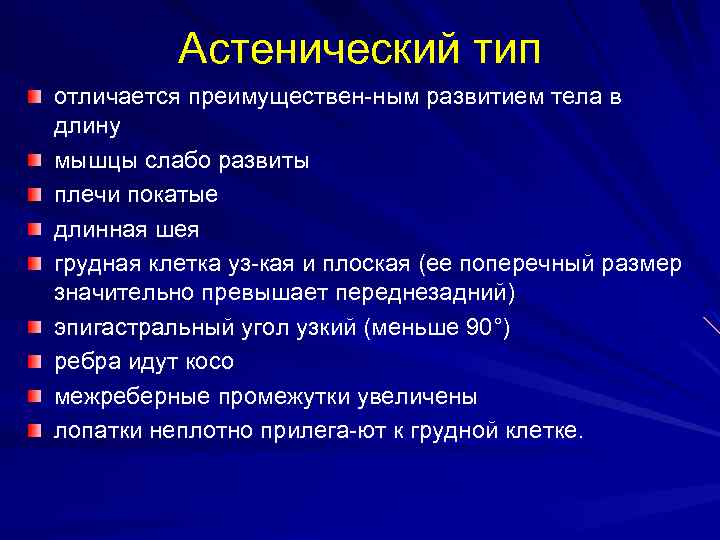 Астенический тип

отличается преимуществен-ным развитием тела в длину

мышцы слабо развиты

плечи покатые

длинная шея

грудная клетка уз-кая и плоская (ее поперечный размер значительно превышает переднезадний)

эпигастральный угол узкий (меньше 90°)

ребра идут косо

межреберные промежутки увеличены

лопатки неплотно прилега-ют к грудной клетке.